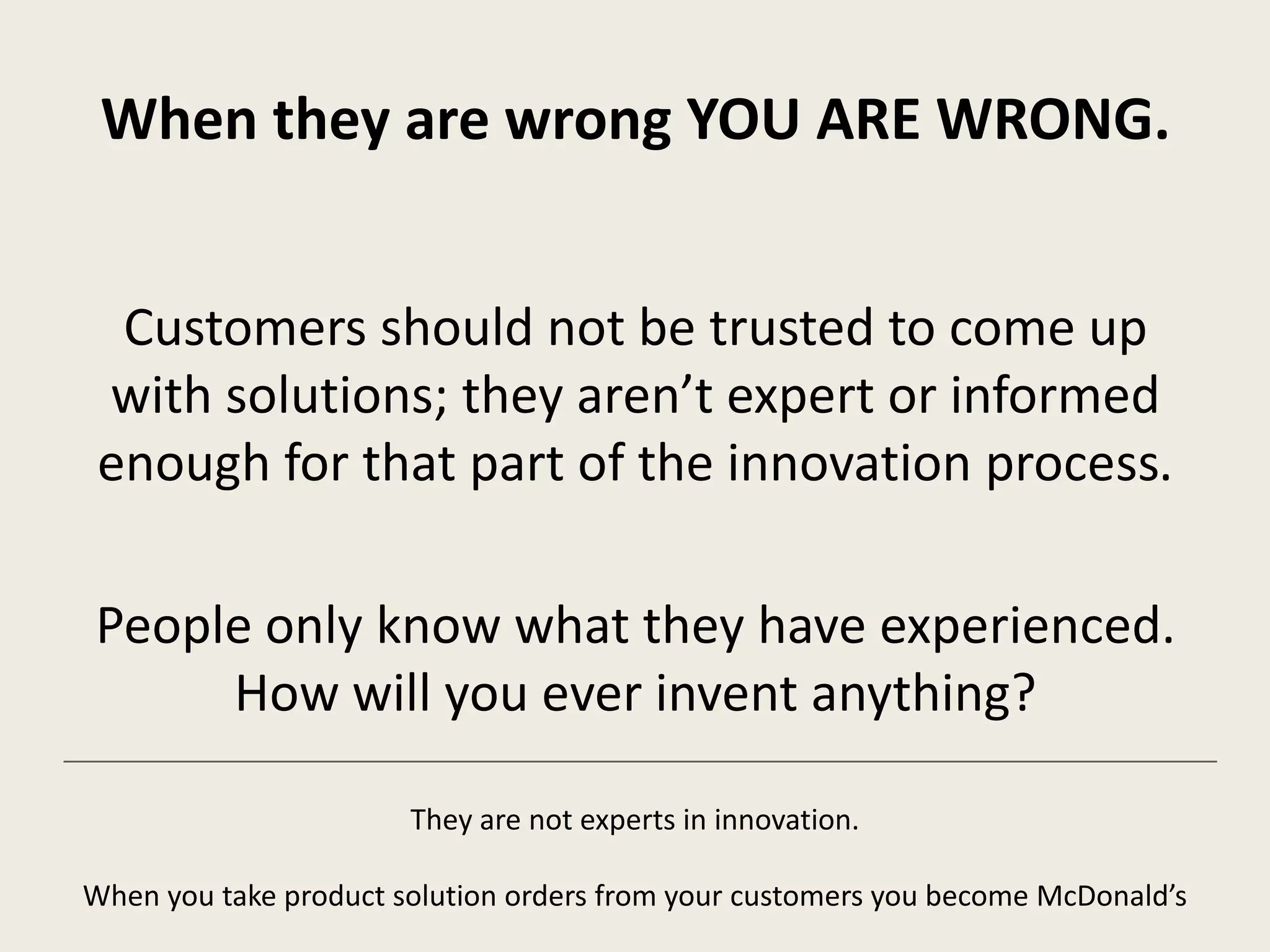 When they are wrong YOU ARE WRONG.

Customers should not be trusted to come up with solutions; they aren’t expert or informed enough for that part of the innovation process.

People only know what they have experienced. How will you ever invent anything?

They are not experts in innovation.

When you take product solution orders from your customers you become McDonald’s